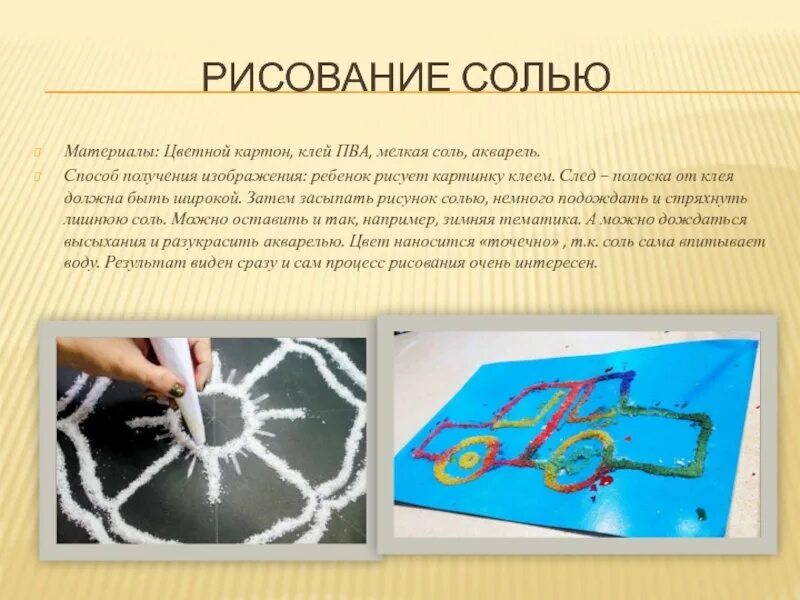 РИСОВАНИЕ СОЛЬЮ

Материалы: Цветной картон, клей ПВА, мелкая соль, акварель.

Способ получения изображения: ребенок рисует картинку клеем. След – полоска от клея должна быть широкой. Затем засыпать рисунок солью, немного подождать и стряхнуть лишнюю соль. Можно оставить и так, например, зимняя тематика. А можно дождаться высыхания и разукрасить акварелью. Цвет наносится «точечно» , т.к. соль сама впитывает воду. Результат виден сразу и сам процесс рисования очень интересен.